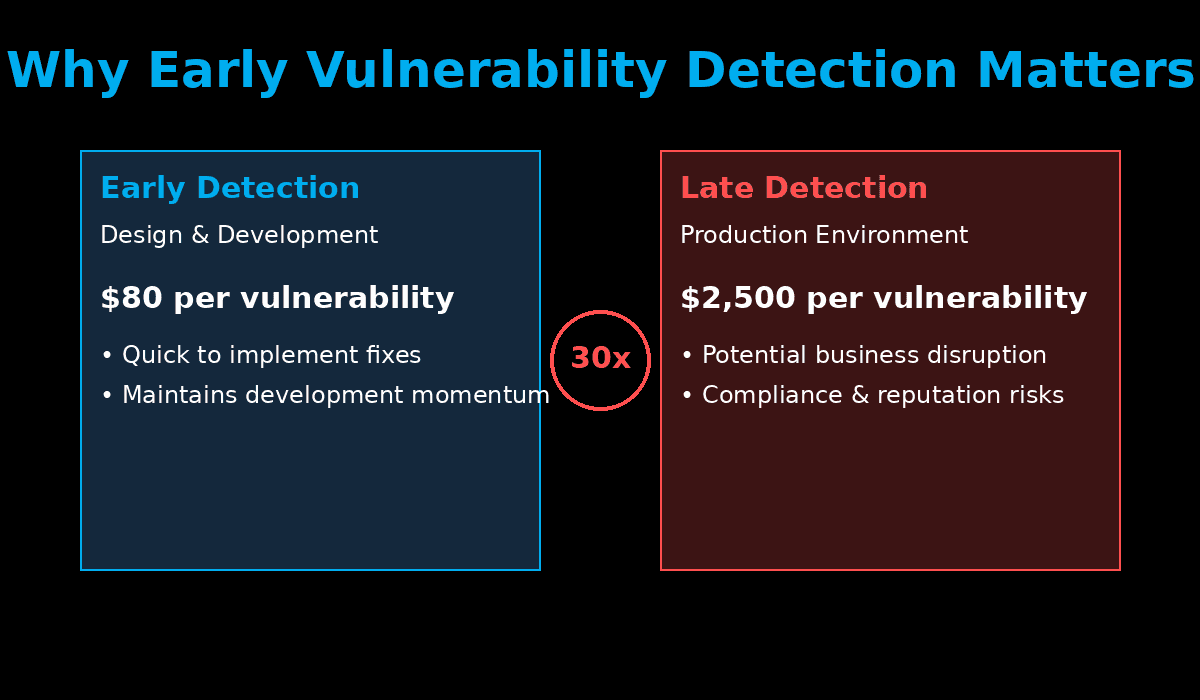 Why Early Vulnerability Detection Matters

Early Detection
Design & Development
$80 per vulnerability
• Quick to implement fixes
• Maintains development momentum

30x

Late Detection
Production Environment
$2,500 per vulnerability
• Potential business disruption
• Compliance & reputation risks